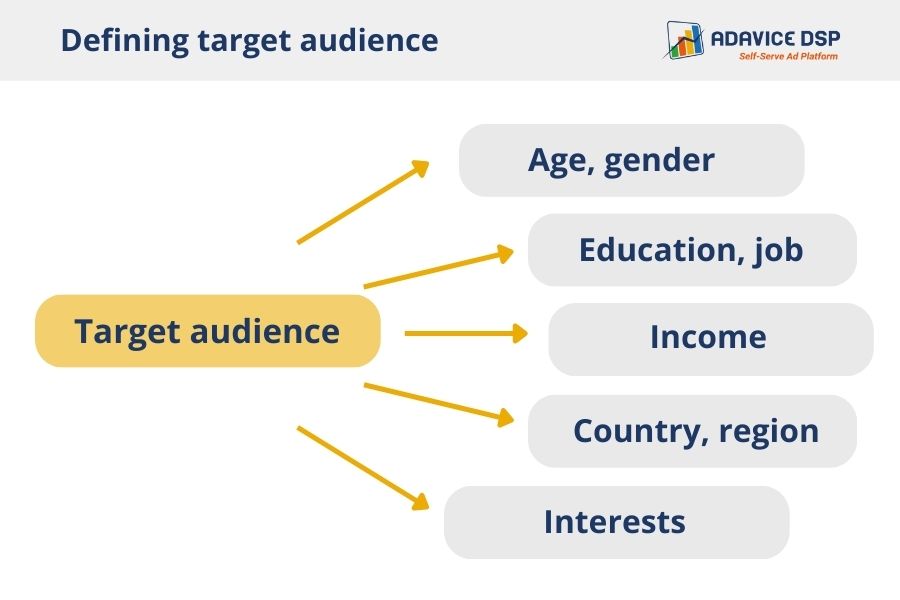 Defining target audience

ADAVICE DSP
Self-Serve Ad Platform

Target audience

Age, gender

Education, job

Income

Country, region

Interests